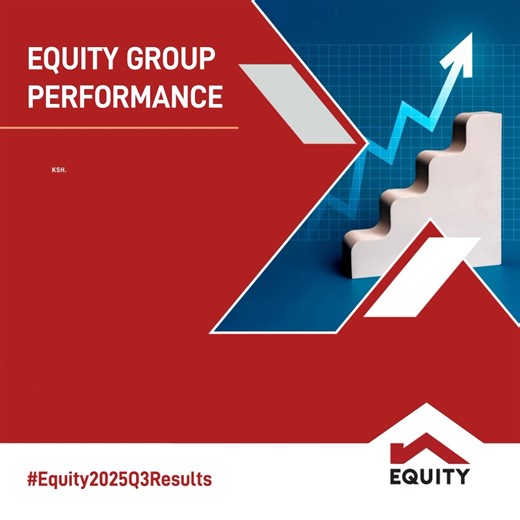 EQUITY GROUP PERFORMANCE

KSH.

#Equity2025Q3Results

EQUITY